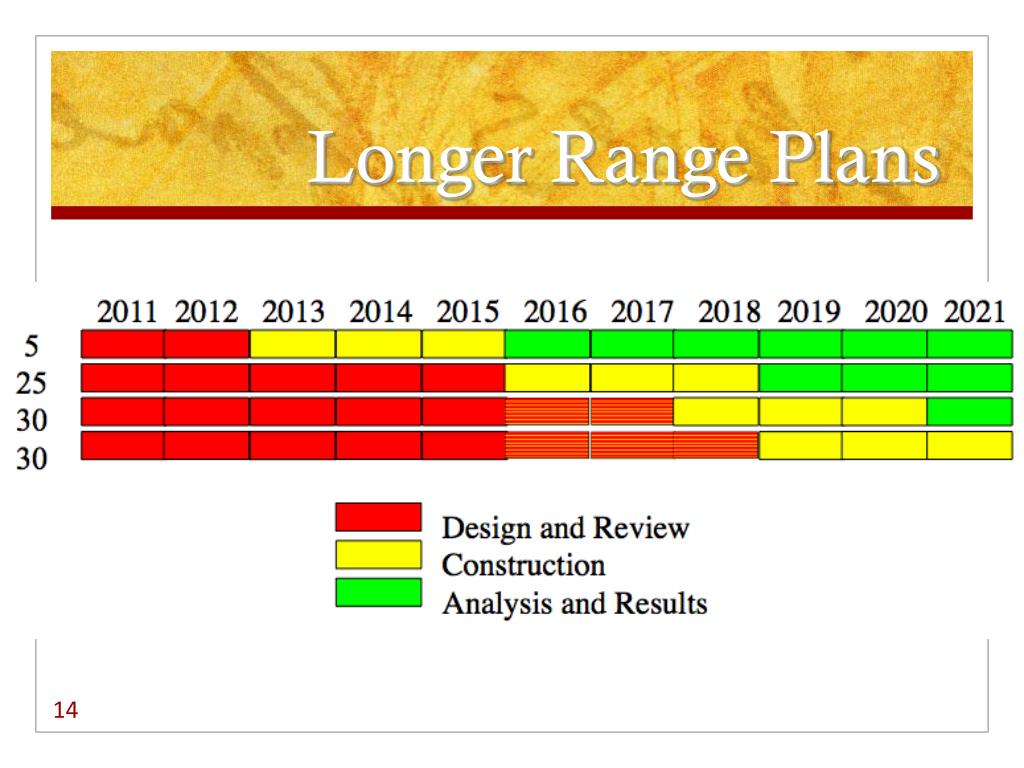 Longer Range Plans

2011 2012 2013 2014 2015 2016 2017 2018 2019 2020 2021

5
25
30
30

Design and Review
Construction
Analysis and Results

14